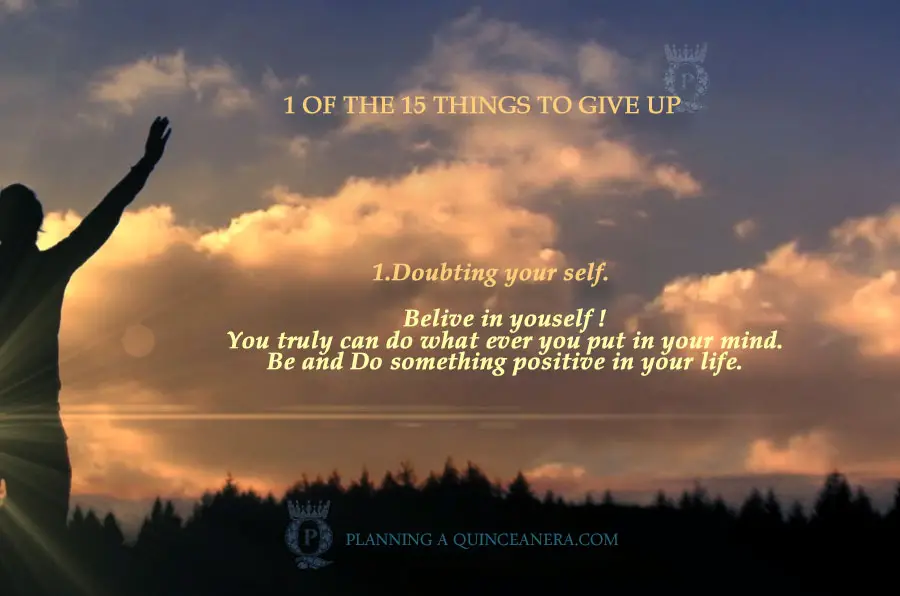 P

1 OF THE 15 THINGS TO GIVE UP

1.Doubting your self.

Belive in youself !
You truly can do what ever you put in your mind.
Be and Do something positive in your life.

P

PLANNING A QUINCEANERA.COM